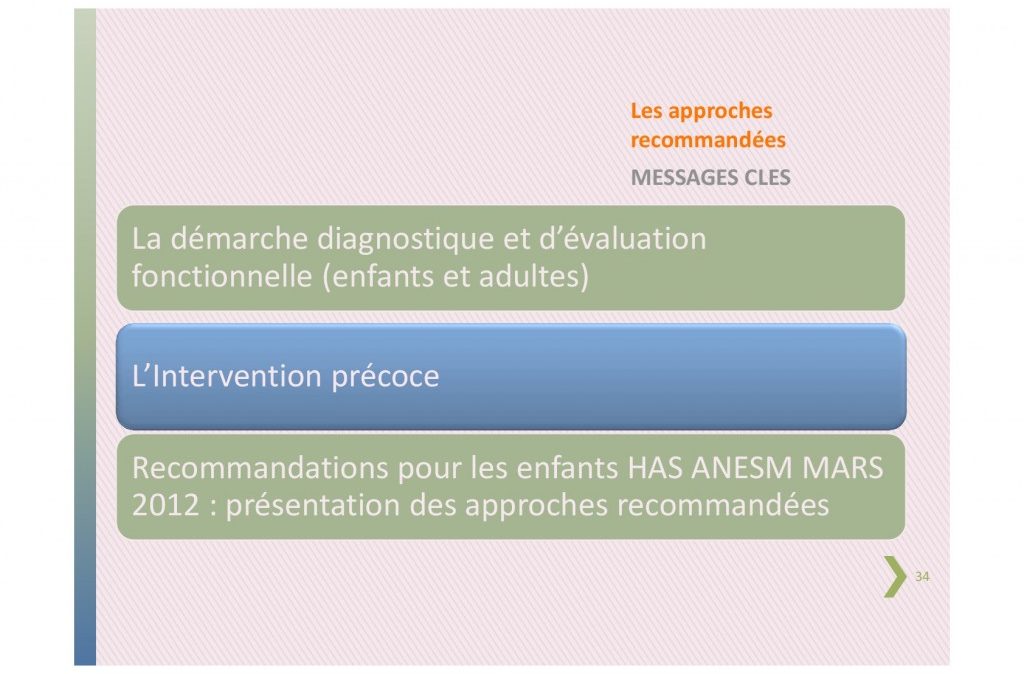 Les approches recommandées

MESSAGES CLES

La démarche diagnostique et d'évaluation fonctionnelle (enfants et adultes)

L'Intervention précoce

Recommandations pour les enfants HAS ANESM MARS 2012 : présentation des approches recommandées

34